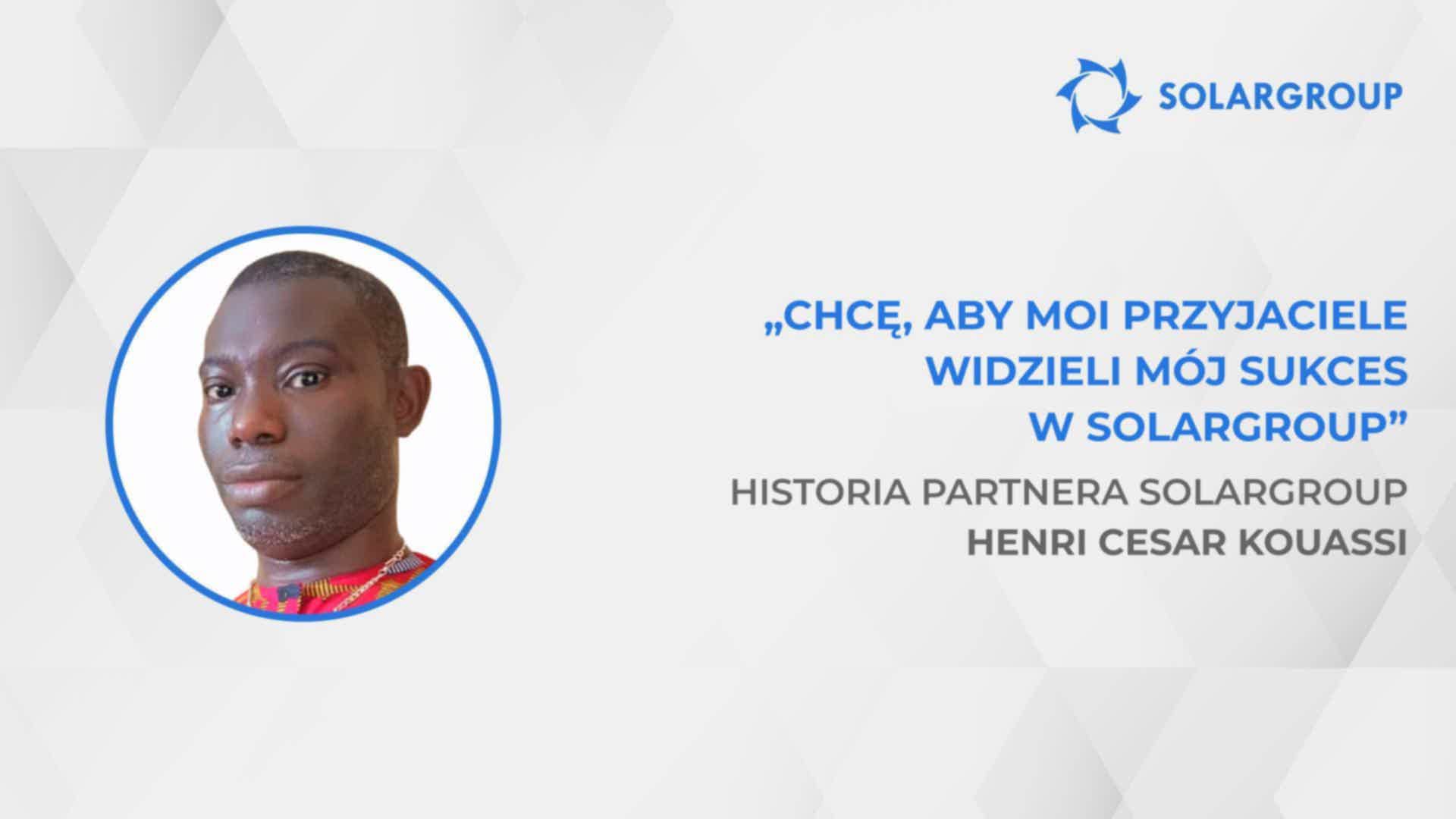 SOLARGROUP

„CHCĘ, ABY MOI PRZYJACIELE WIDZIELI MÓJ SUKCES W SOLARGROUP”

HISTORIA PARTNERA SOLARGROUP
HENRI CESAR KOUASSI